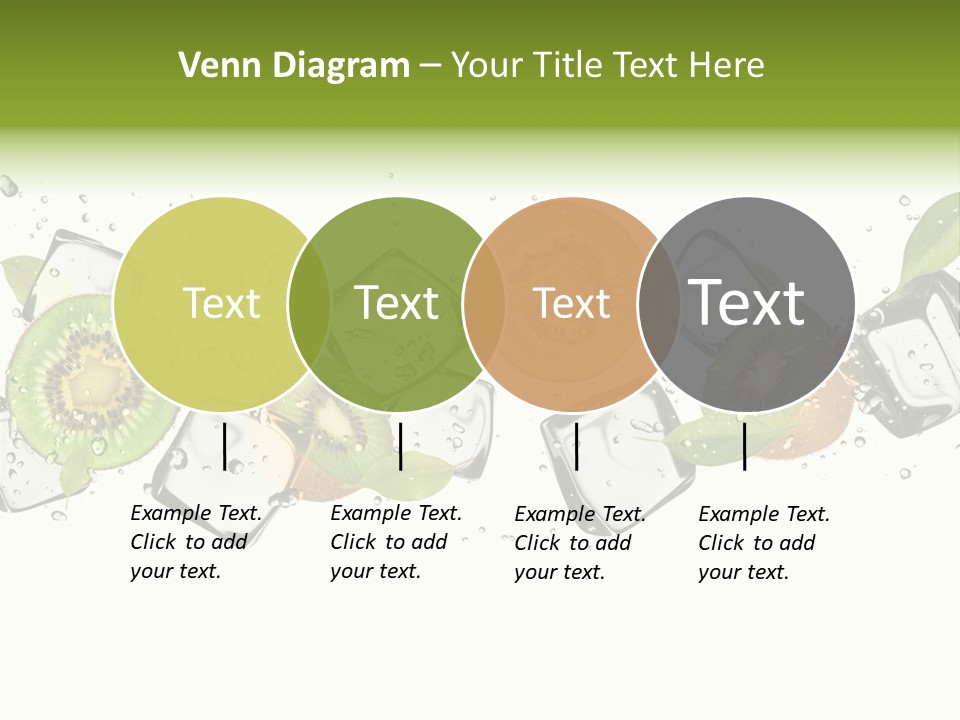 Venn Diagram – Your Title Text Here

Text

Text

Text

Text

Example Text. Click to add your text.

Example Text. Click to add your text.

Example Text. Click to add your text.

Example Text. Click to add your text.